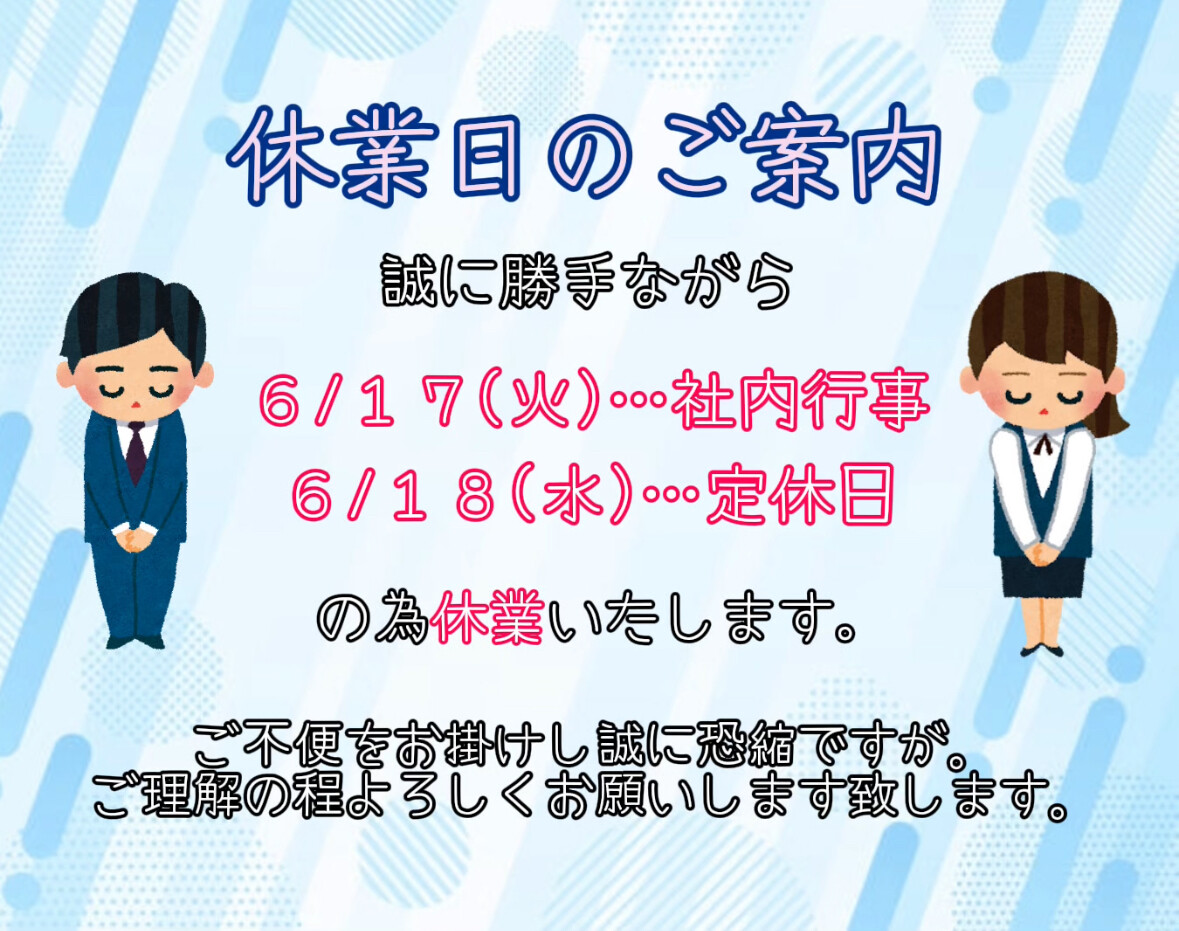 休業日のご案内

誠に勝手ながら

６/１７(火)…社内行事
６/１８(水)…定休日

の為休業いたします。

ご不便をお掛けし誠に恐縮ですが。
ご理解の程よろしくお願いします致します。